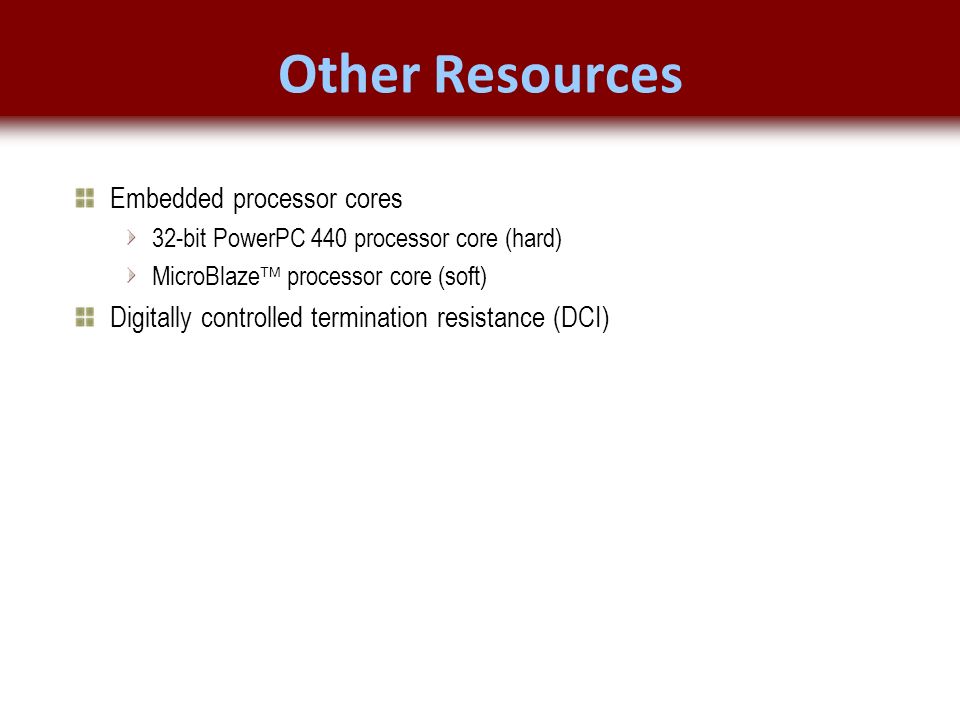 Other Resources

Embedded processor cores

32-bit PowerPC 440 processor core (hard)

MicroBlaze™ processor core (soft)

Digitally controlled termination resistance (DCI)